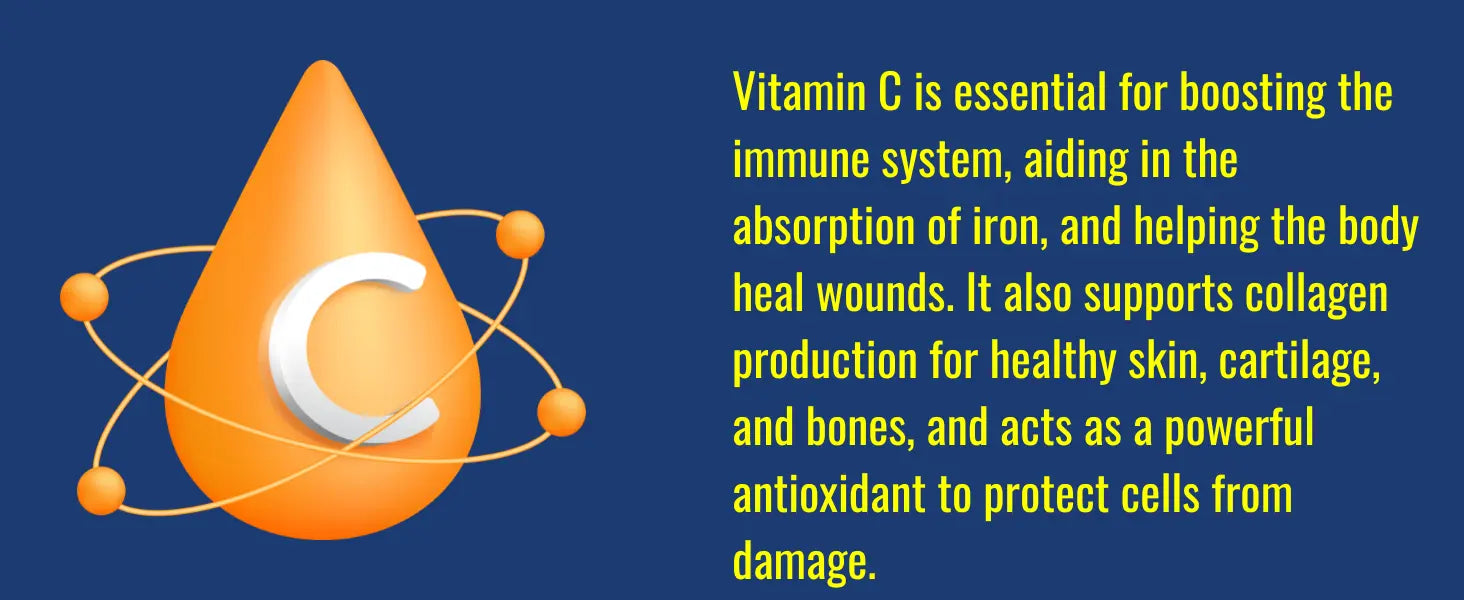 C

Vitamin C is essential for boosting the immune system, aiding in the absorption of iron, and helping the body heal wounds. It also supports collagen production for healthy skin, cartilage, and bones, and acts as a powerful antioxidant to protect cells from damage.